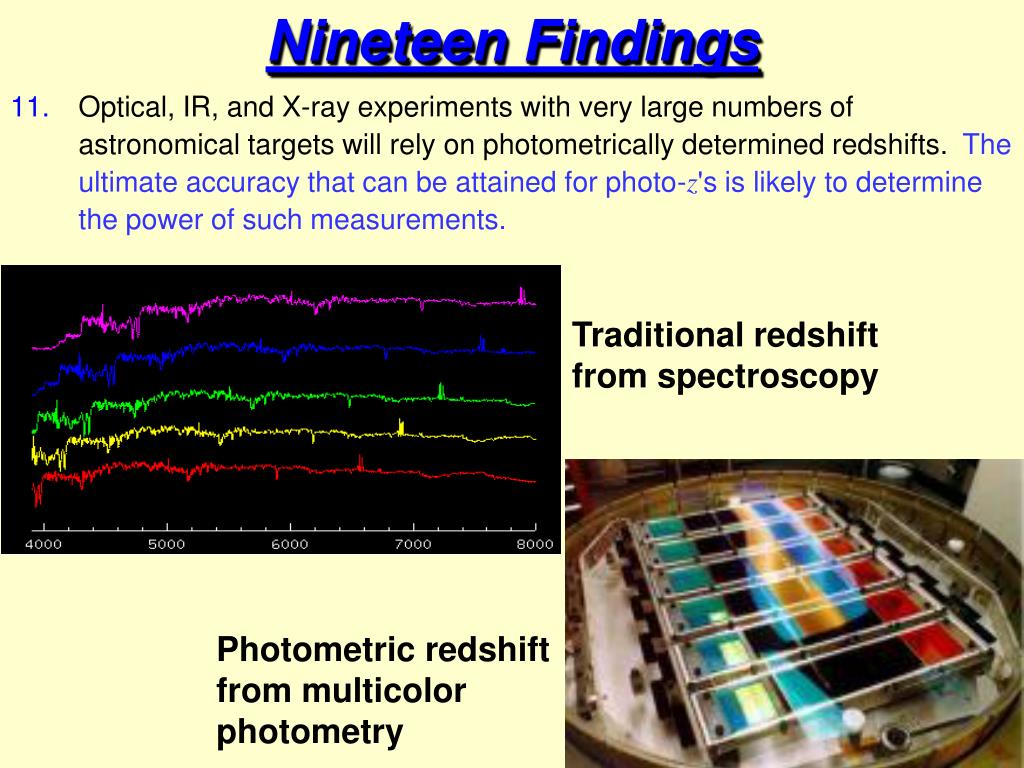 Nineteen Findings

11. Optical, IR, and X-ray experiments with very large numbers of astronomical targets will rely on photometrically determined redshifts. The ultimate accuracy that can be attained for photo-$z$'s is likely to determine the power of such measurements.

4000 5000 6000 7000 8000

Traditional redshift from spectroscopy

Photometric redshift from multicolor photometry